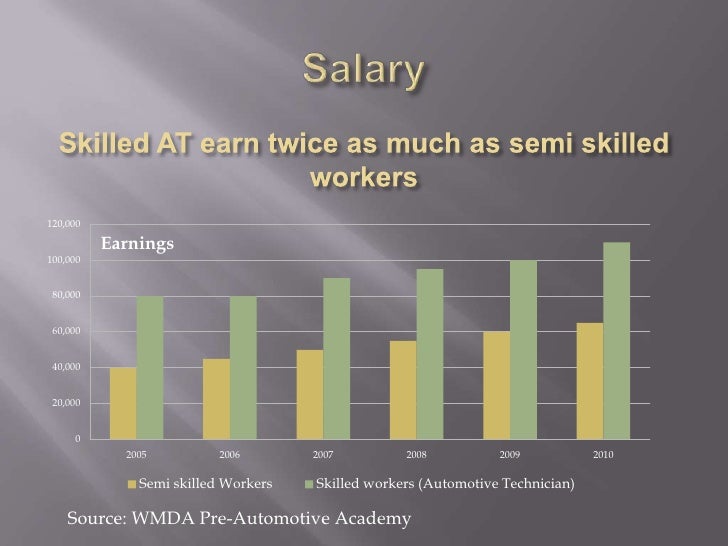 Salary

Skilled AT earn twice as much as semi skilled workers

Earnings

120,000
100,000
80,000
60,000
40,000
20,000
0

2005 2006 2007 2008 2009 2010

Semi skilled Workers Skilled workers (Automotive Technician)

Source: WMDA Pre-Automotive Academy